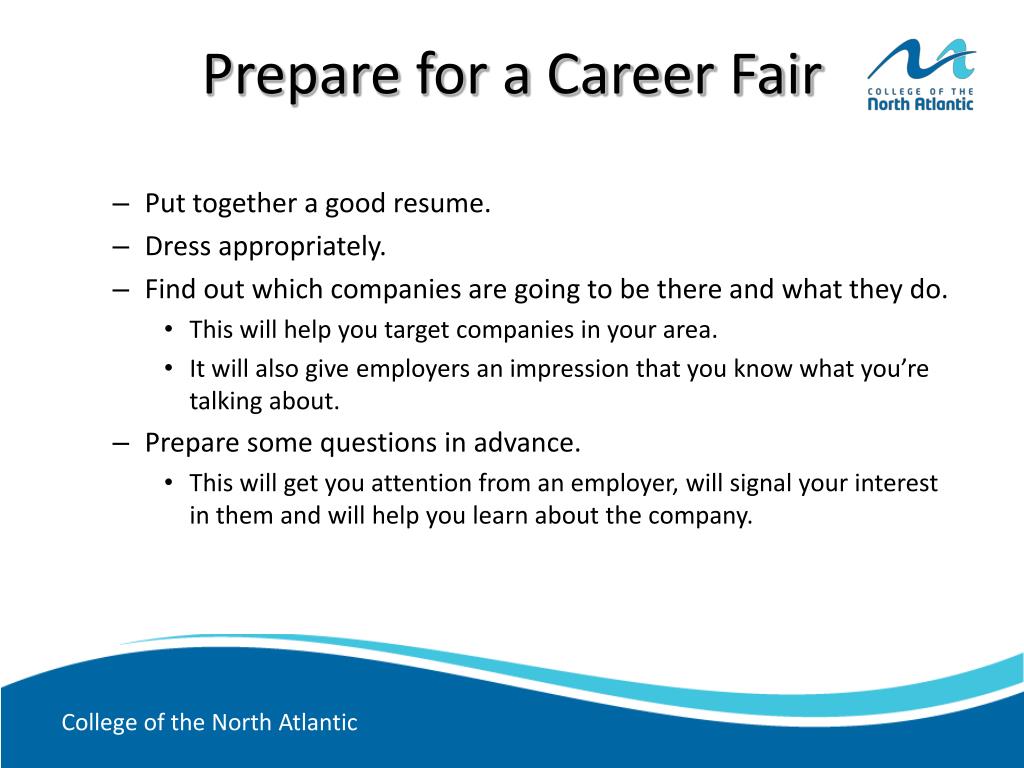 Prepare for a Career Fair

COLLEGE OF THE
North Atlantic

– Put together a good resume.
– Dress appropriately.
– Find out which companies are going to be there and what they do.
• This will help you target companies in your area.
• It will also give employers an impression that you know what you’re talking about.
– Prepare some questions in advance.
• This will get you attention from an employer, will signal your interest in them and will help you learn about the company.

College of the North Atlantic